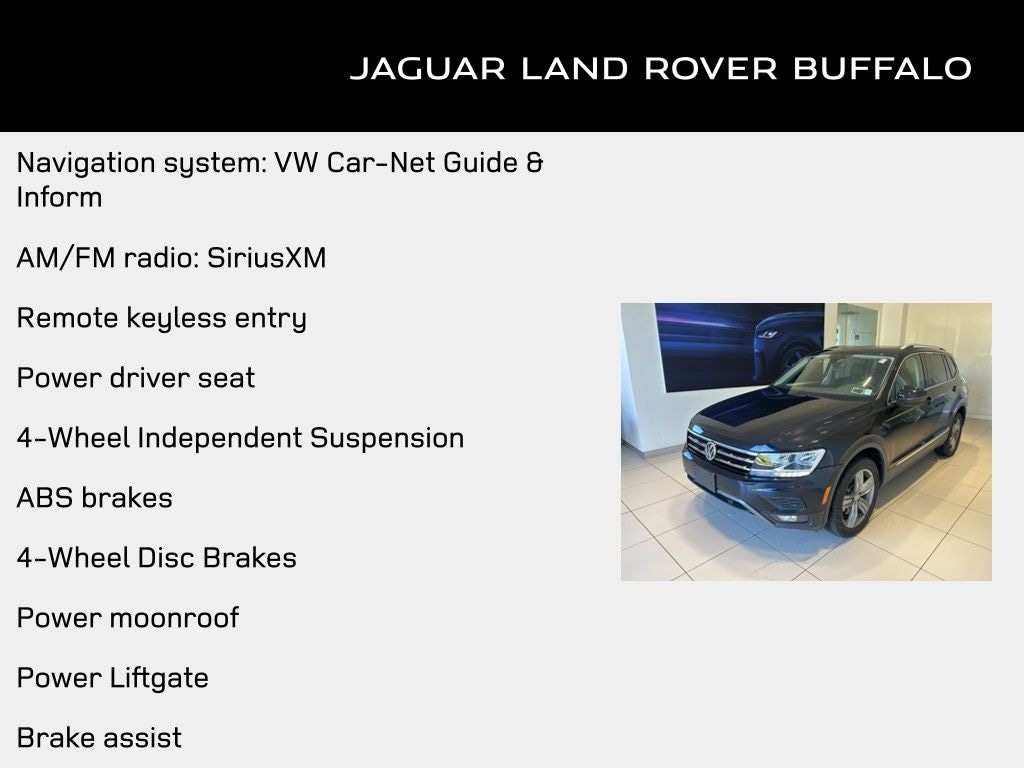 JAGUAR LAND ROVER BUFFALO

Navigation system: VW Car-Net Guide & Inform

AM/FM radio: SiriusXM

Remote keyless entry

Power driver seat

4-Wheel Independent Suspension

ABS brakes

4-Wheel Disc Brakes

Power moonroof

Power Liftgate

Brake assist